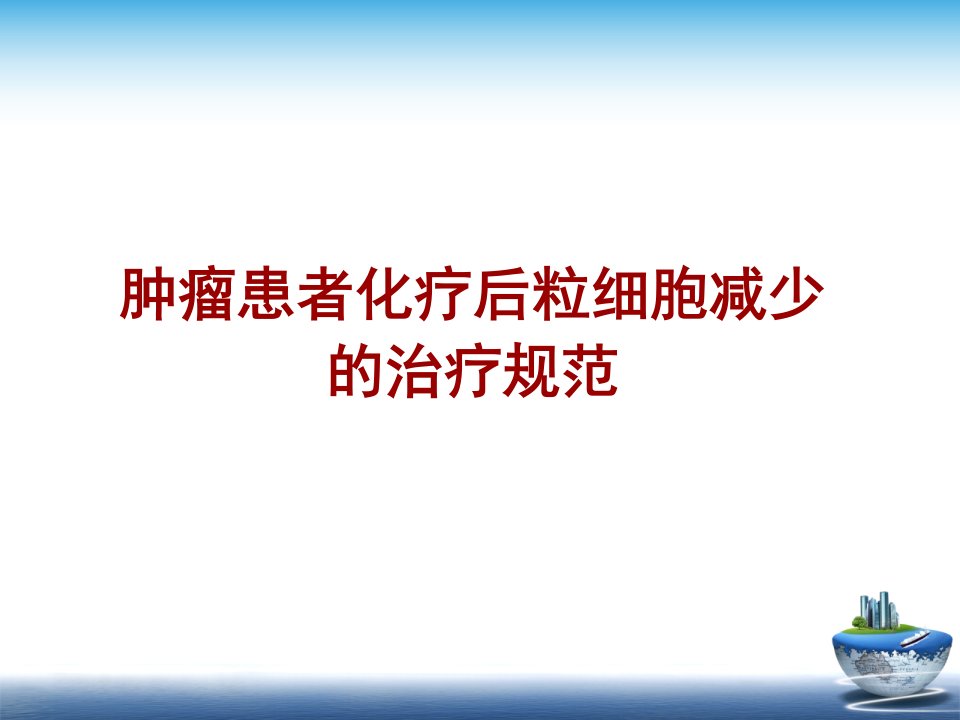 肿瘤患者化疗后粒细胞减少的治疗规范